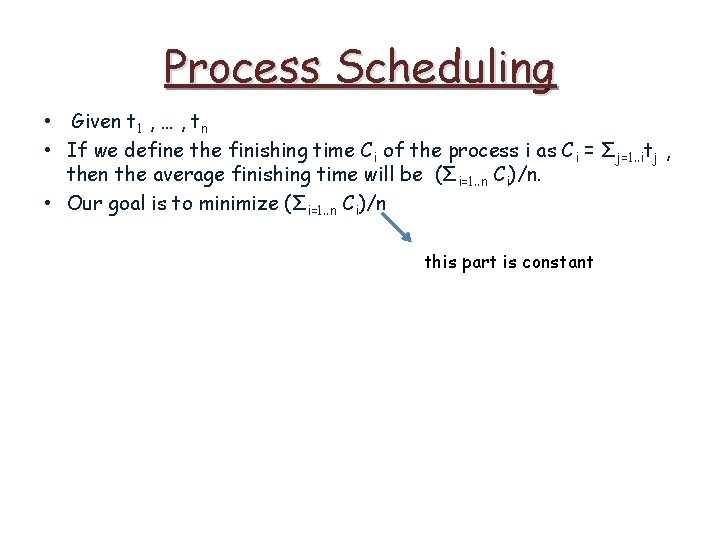 Process Scheduling

• Given $t_1$ , … , $t_n$
• If we define the finishing time $C_i$ of the process i as $C_i = \Sigma_{j=1..i} t_j$ , then the average finishing time will be $(\Sigma_{i=1..n} C_i)/n$.
• Our goal is to minimize $(\Sigma_{i=1..n} C_i)/n$

this part is constant